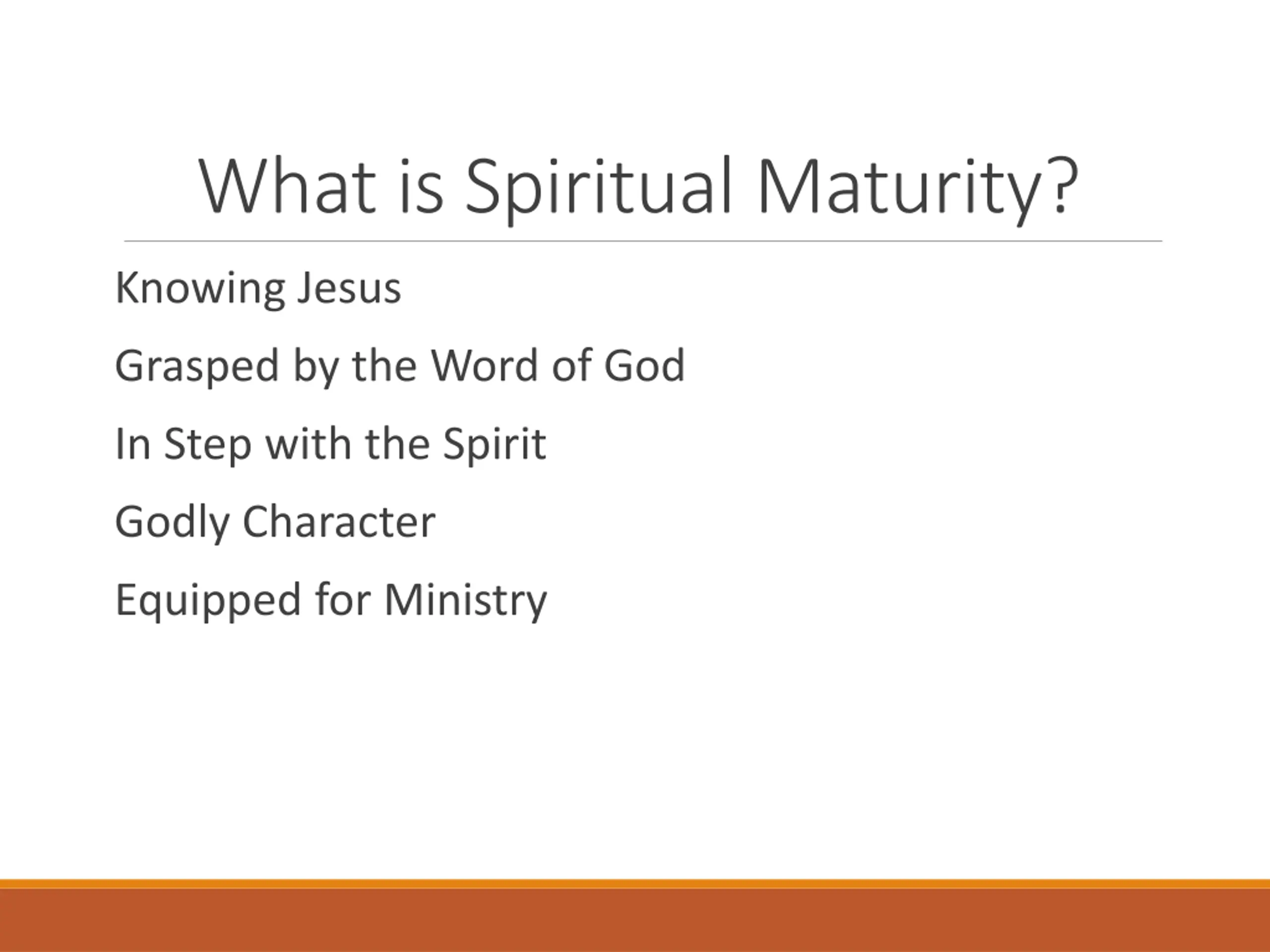 What is Spiritual Maturity?

Knowing Jesus

Grasped by the Word of God

In Step with the Spirit

Godly Character

Equipped for Ministry